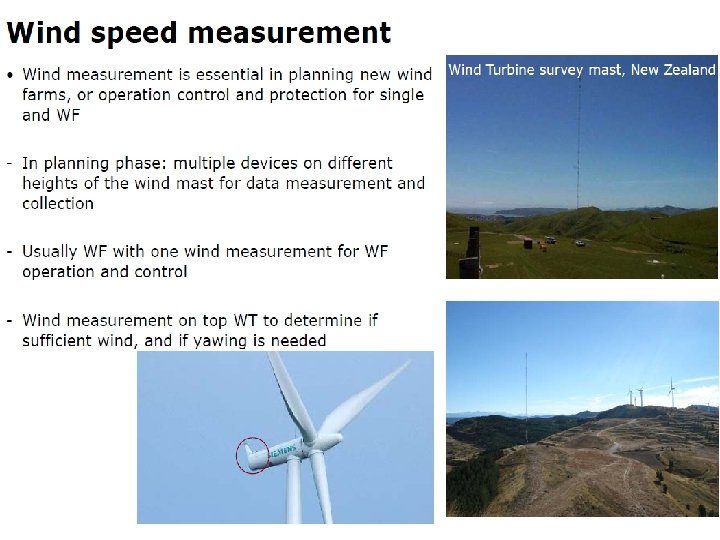 Wind speed measurement

• Wind measurement is essential in planning new wind farms, or operation control and protection for single and WF

- In planning phase: multiple devices on different heights of the wind mast for data measurement and collection

- Usually WF with one wind measurement for WF operation and control

- Wind measurement on top WT to determine if sufficient wind, and if yawing is needed

Wind Turbine survey mast, New Zealand

SIEMENS